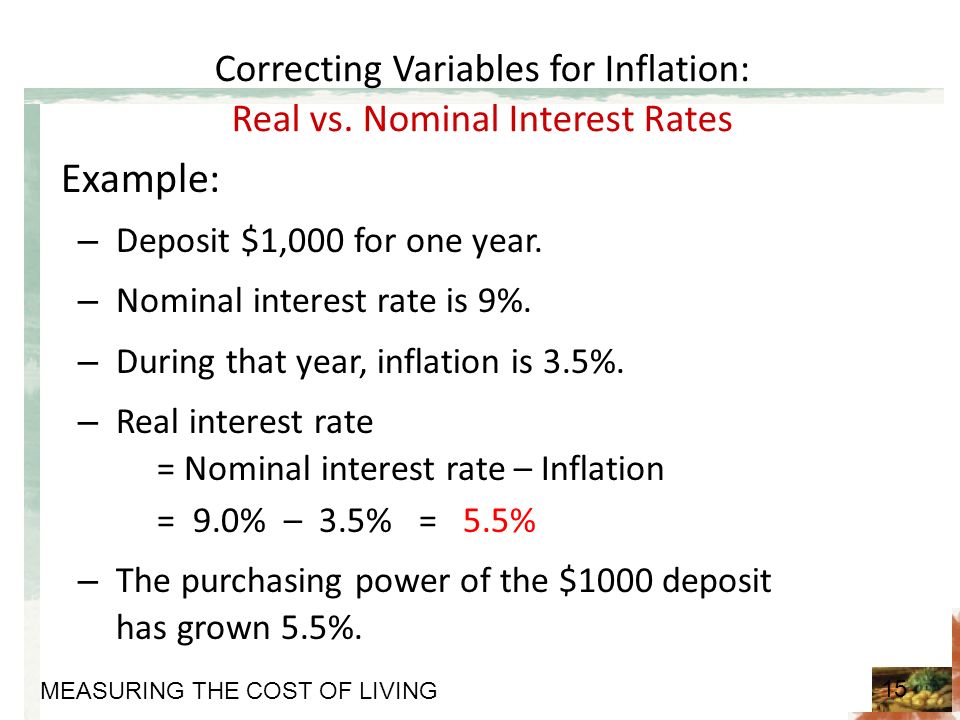 Correcting Variables for Inflation:
Real vs. Nominal Interest Rates

Example:

– Deposit \$1,000 for one year.

– Nominal interest rate is 9%.

– During that year, inflation is 3.5%.

– Real interest rate
= Nominal interest rate – Inflation
= 9.0% – 3.5% = 5.5%

– The purchasing power of the \$1000 deposit has grown 5.5%.

MEASURING THE COST OF LIVING

15